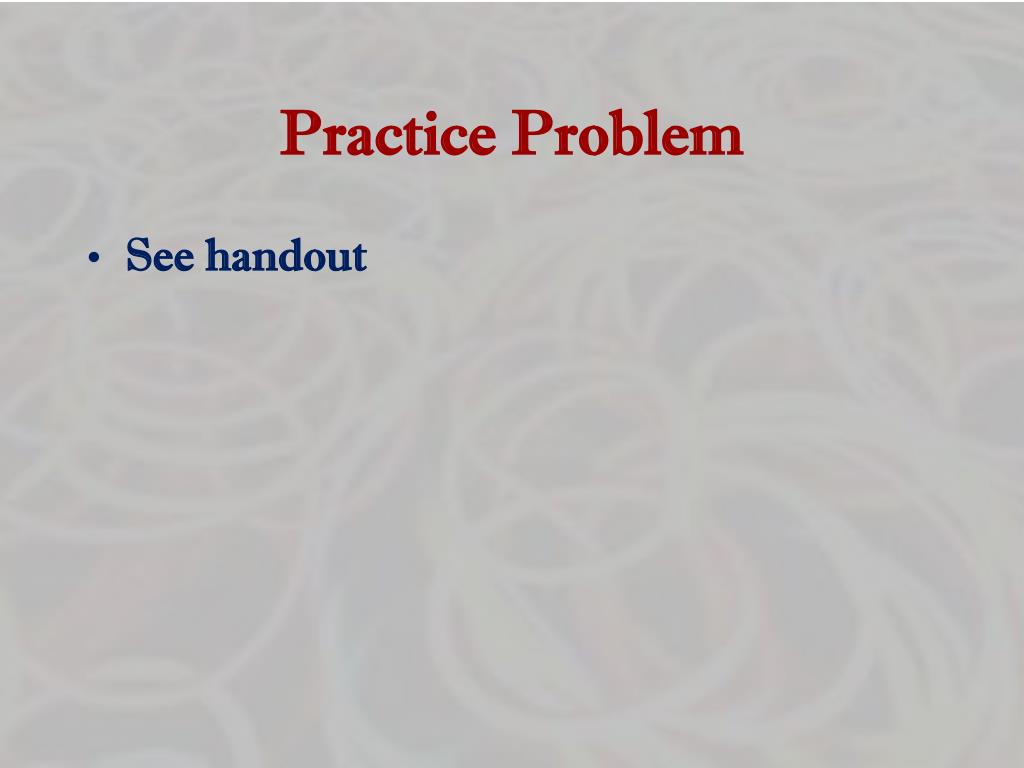 Practice Problem

• See handout